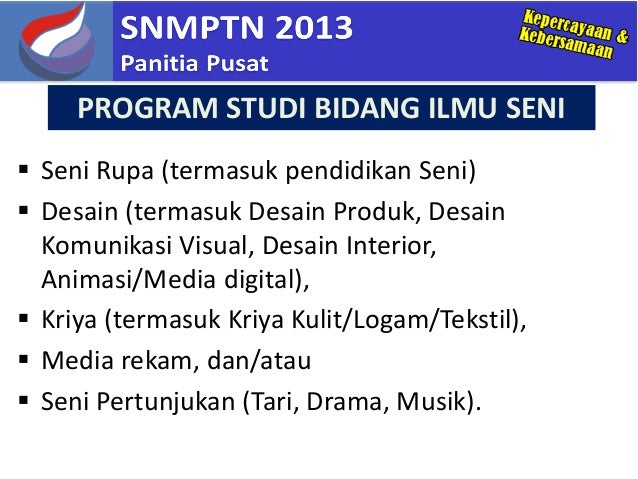 SNMPTN 2013
Panitia Pusat

Kepercayaan & Kebersamaan

PROGRAM STUDI BIDANG ILMU SENI

▪ Seni Rupa (termasuk pendidikan Seni)
▪ Desain (termasuk Desain Produk, Desain Komunikasi Visual, Desain Interior, Animasi/Media digital),
▪ Kriya (termasuk Kriya Kulit/Logam/Tekstil),
▪ Media rekam, dan/atau
▪ Seni Pertunjukan (Tari, Drama, Musik).